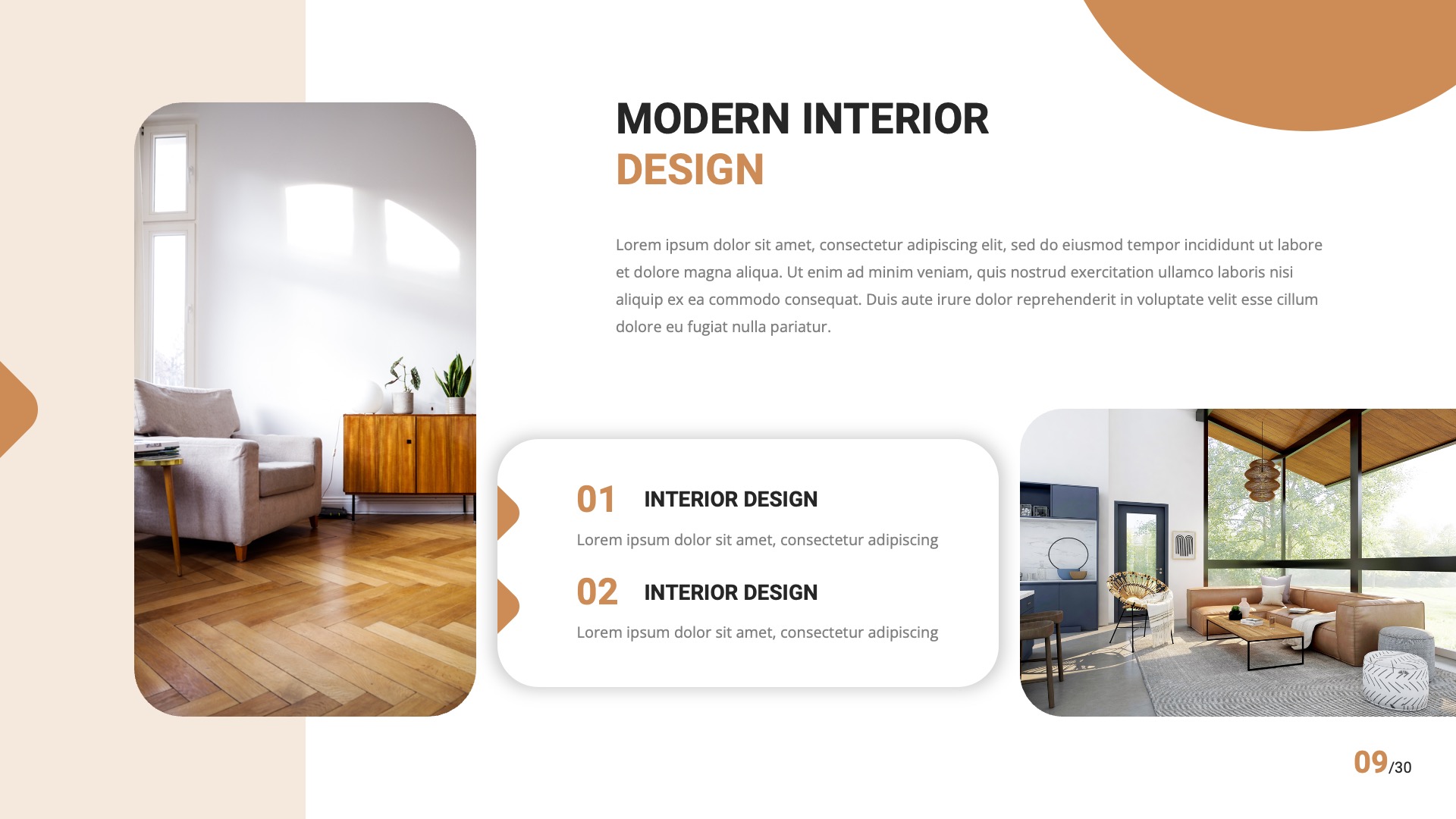 MODERN INTERIOR
DESIGN

Lorem ipsum dolor sit amet, consectetur adipiscing elit, sed do eiusmod tempor incididunt ut labore et dolore magna aliqua. Ut enim ad minim veniam, quis nostrud exercitation ullamco laboris nisi aliquip ex ea commodo consequat. Duis aute irure dolor reprehenderit in voluptate velit esse cillum dolore eu fugiat nulla pariatur.

01 INTERIOR DESIGN

Lorem ipsum dolor sit amet, consectetur adipiscing

02 INTERIOR DESIGN

Lorem ipsum dolor sit amet, consectetur adipiscing

09/30